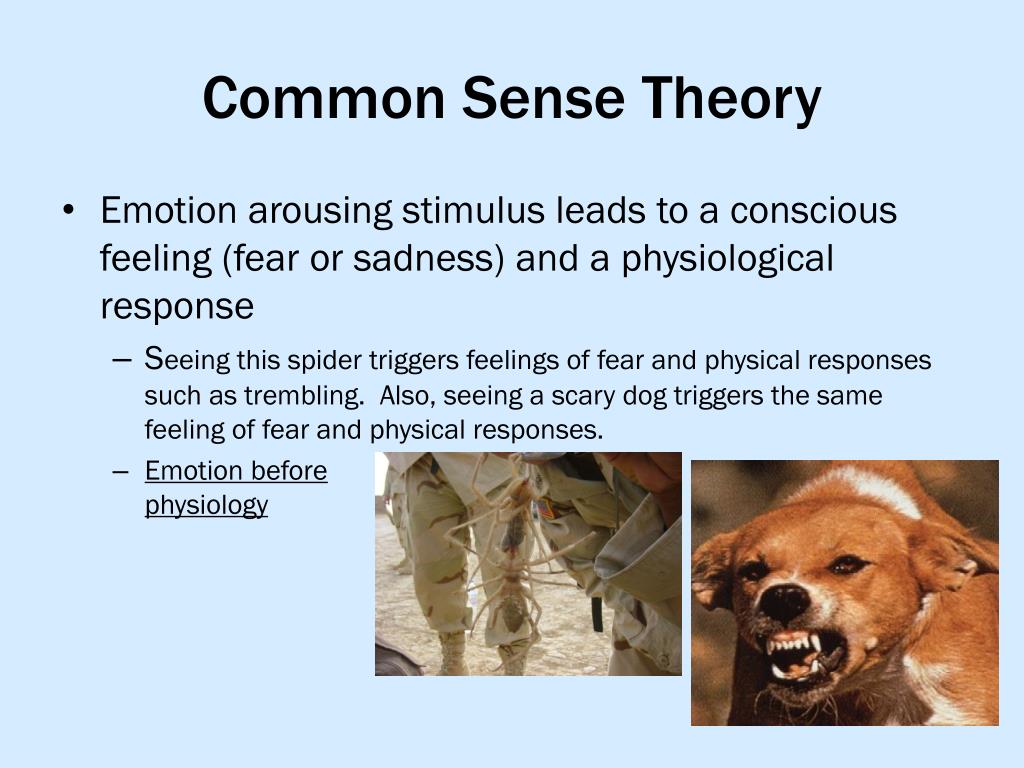 Common Sense Theory

• Emotion arousing stimulus leads to a conscious feeling (fear or sadness) and a physiological response

– Seeing this spider triggers feelings of fear and physical responses such as trembling.  Also, seeing a scary dog triggers the same feeling of fear and physical responses.

– Emotion before physiology